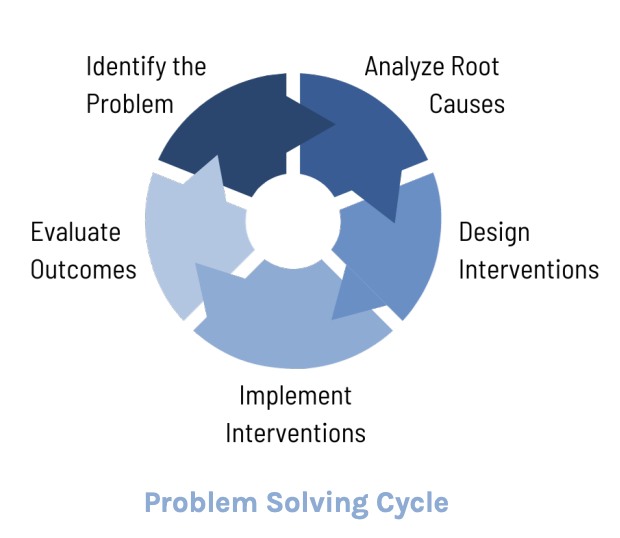 Identify the Problem

Analyze Root Causes

Design Interventions

Implement Interventions

Evaluate Outcomes

Problem Solving Cycle